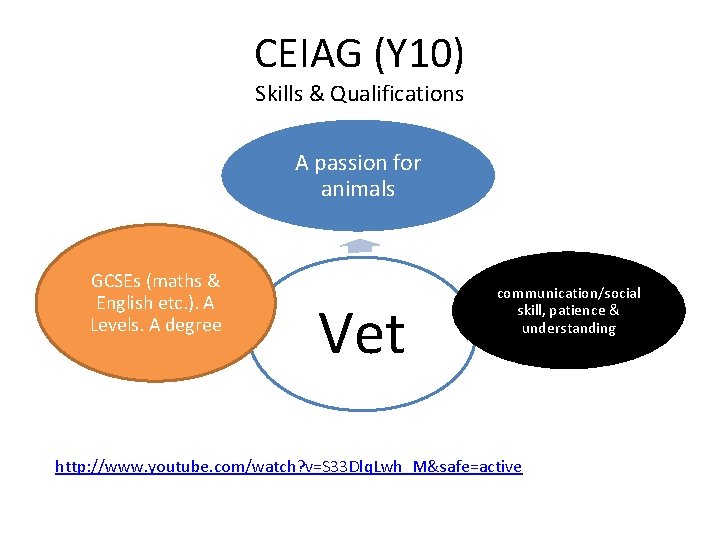 CEIAG (Y10)
Skills & Qualifications

A passion for animals

GCSEs (maths & English etc.). A Levels. A degree

Vet

communication/social skill, patience & understanding

http://www.youtube.com/watch?v=S33DlqLwh_M&safe=active